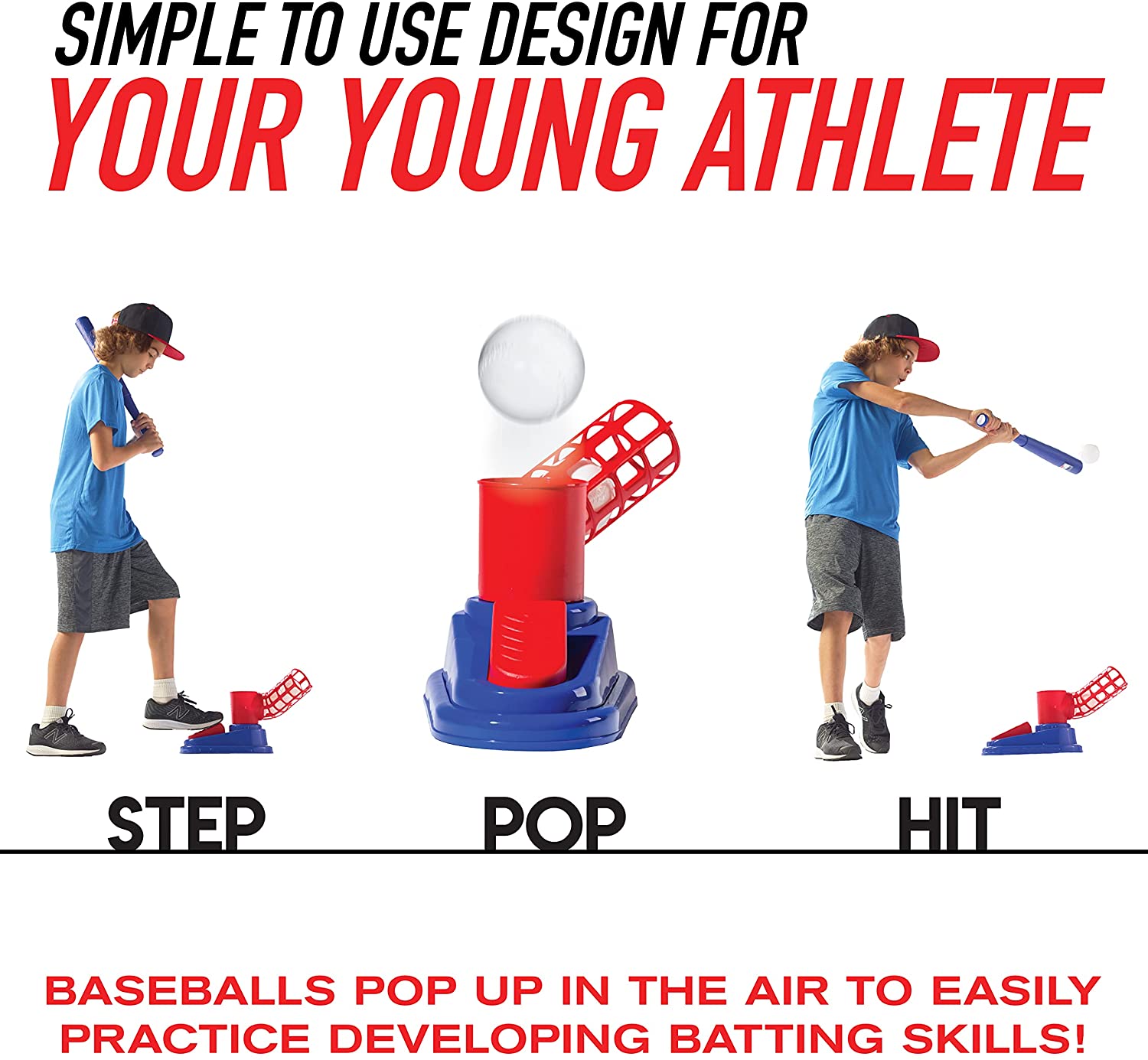 SIMPLE TO USE DESIGN FOR
YOUR YOUNG ATHLETE

STEP

POP

HIT

BASEBALLS POP UP IN THE AIR TO EASILY PRACTICE DEVELOPING BATTING SKILLS!